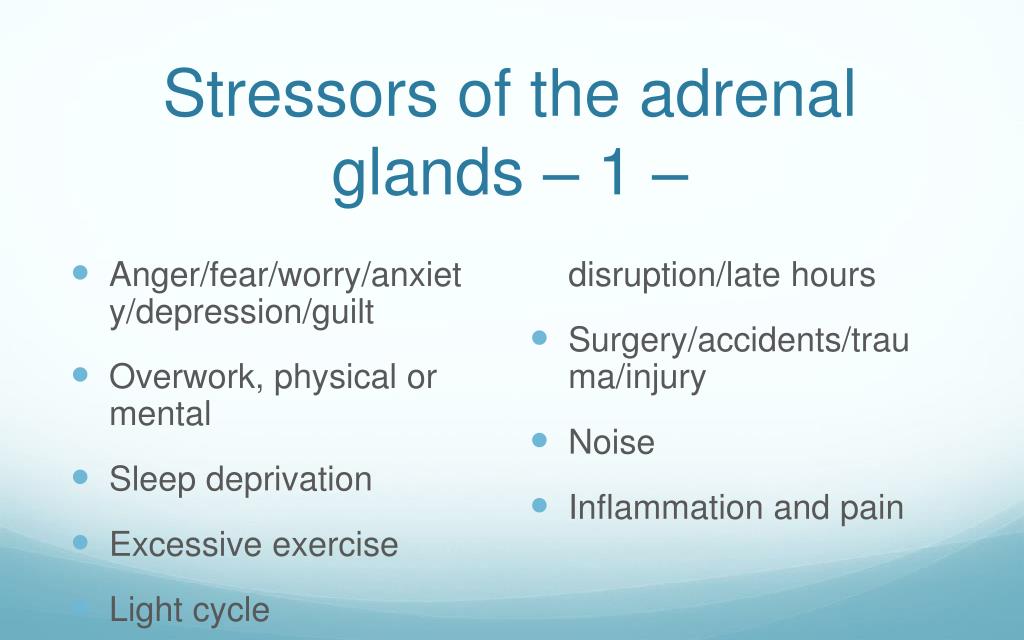 Stressors of the adrenal glands – 1 –

- Anger/fear/worry/anxiety/depression/guilt
- Overwork, physical or mental
- Sleep deprivation
- Excessive exercise
- Light cycle

disruption/late hours
- Surgery/accidents/trauma/injury
- Noise
- Inflammation and pain